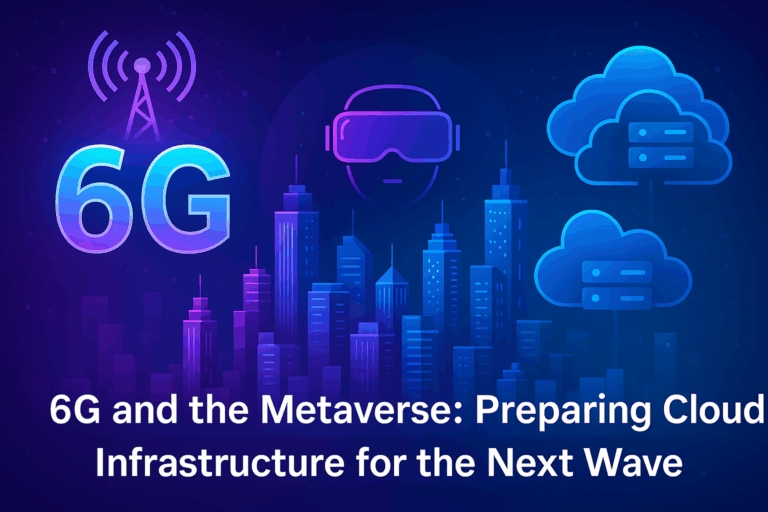 6G

6G and the Metaverse: Preparing Cloud Infrastructure for the Next Wave